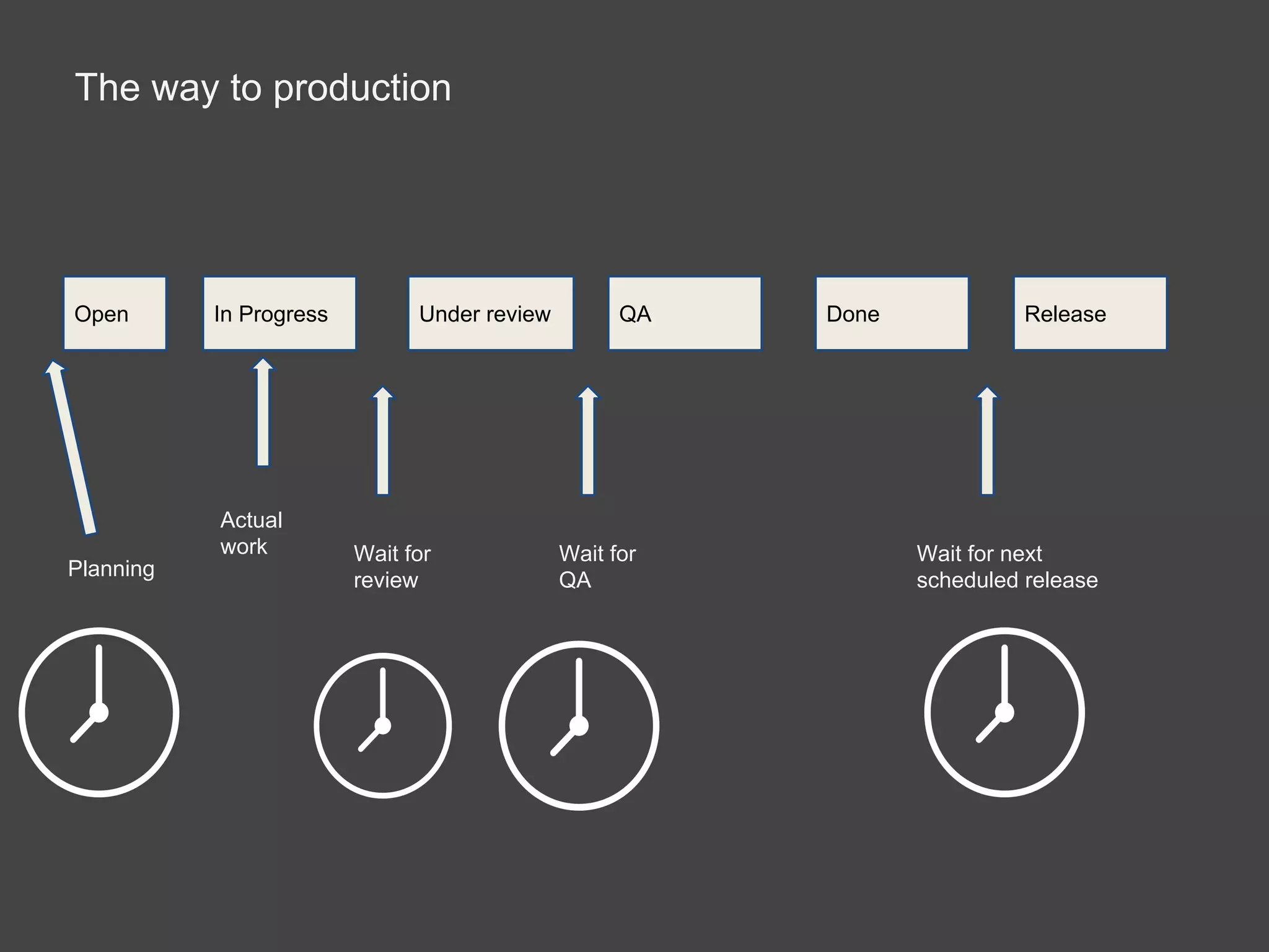 The way to production

Open

In Progress

Under review

QA

Done

Release

Planning

Actual work

Wait for review

Wait for QA

Wait for next scheduled release